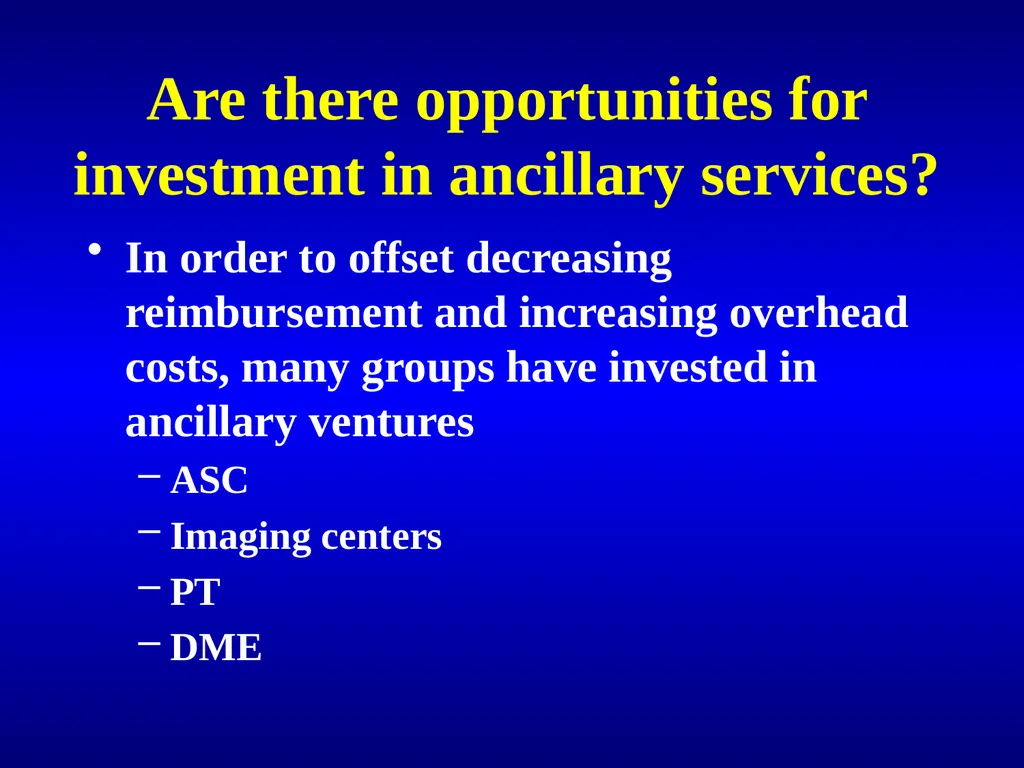 Are there opportunities for investment in ancillary services?

• In order to offset decreasing reimbursement and increasing overhead costs, many groups have invested in ancillary ventures
 – ASC
 – Imaging centers
 – PT
 – DME